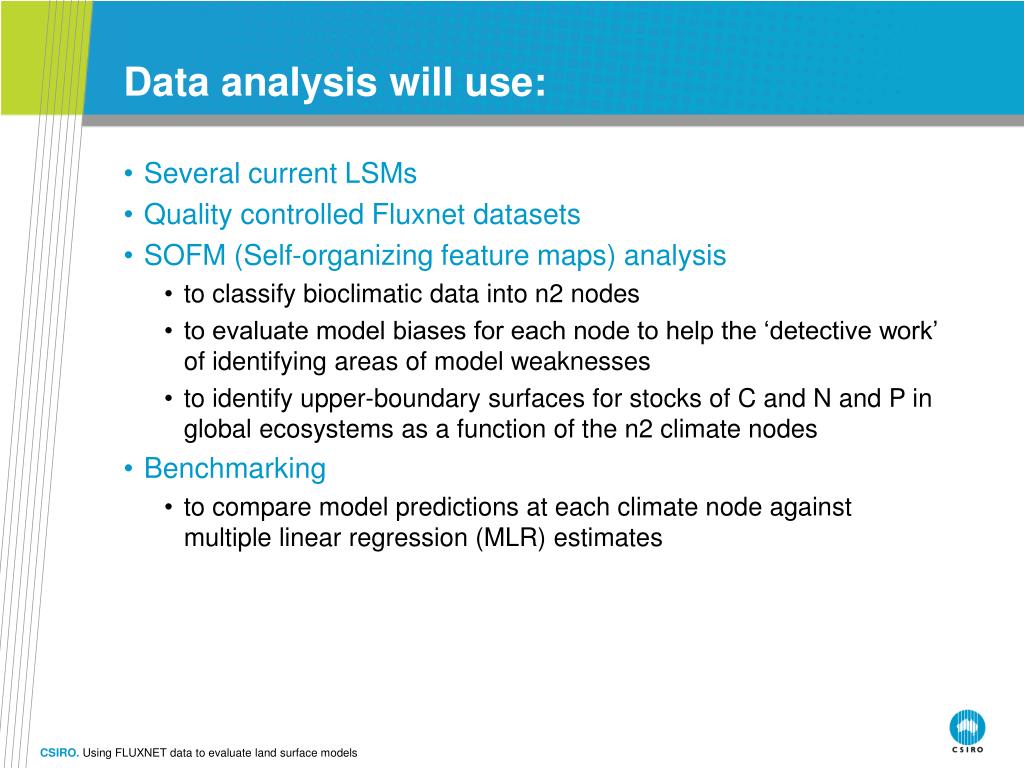 Data analysis will use:

• Several current LSMs
• Quality controlled Fluxnet datasets
• SOFM (Self-organizing feature maps) analysis
 • to classify bioclimatic data into n2 nodes
 • to evaluate model biases for each node to help the ‘detective work’ of identifying areas of model weaknesses
 • to identify upper-boundary surfaces for stocks of C and N and P in global ecosystems as a function of the n2 climate nodes
• Benchmarking
 • to compare model predictions at each climate node against multiple linear regression (MLR) estimates

CSIRO. Using FLUXNET data to evaluate land surface models

CSIRO